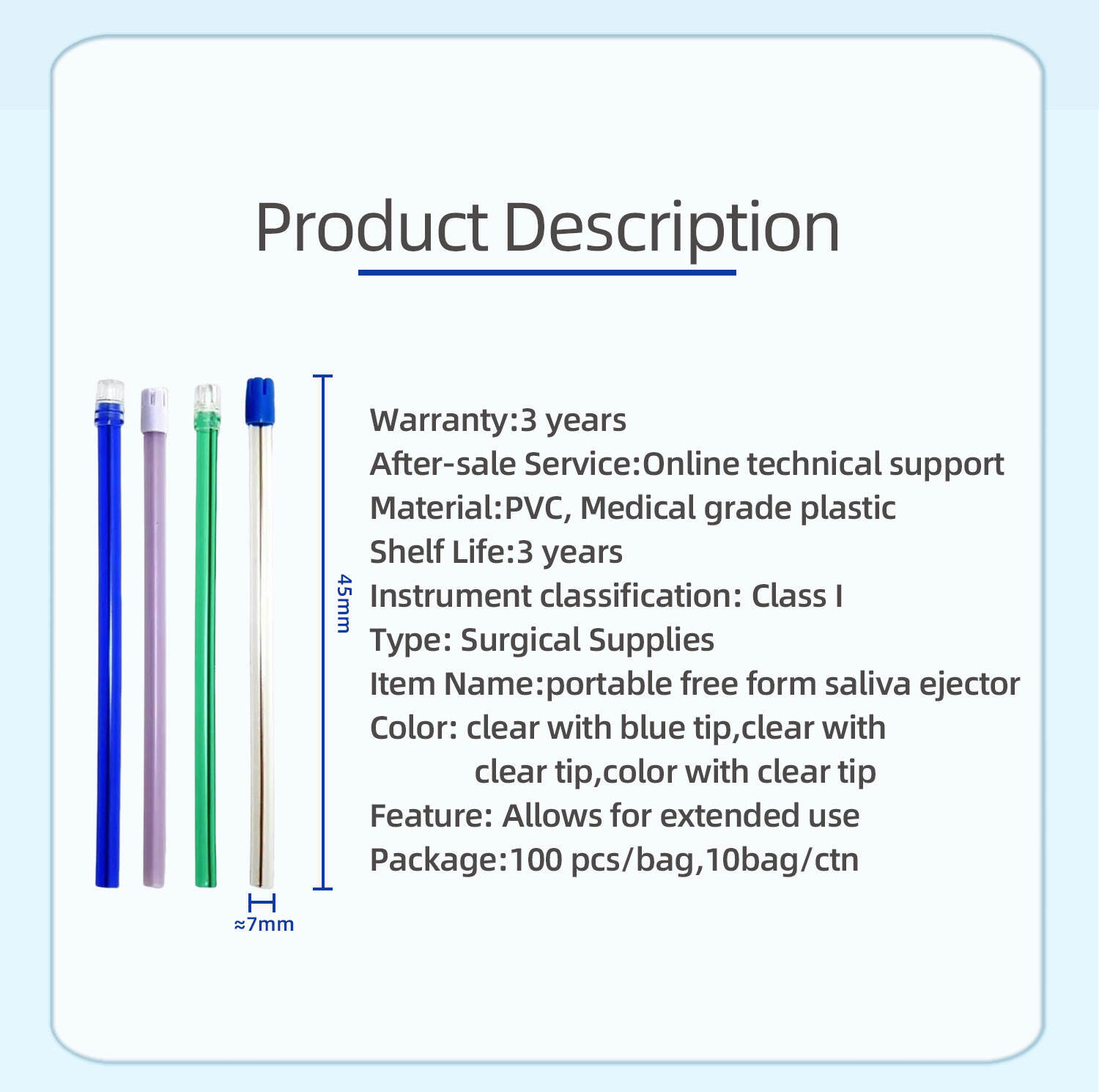 Product Description

45mm

≈7mm

Warranty:3 years
After-sale Service:Online technical support
Material:PVC, Medical grade plastic
Shelf Life:3 years
Instrument classification: Class I
Type: Surgical Supplies
Item Name:portable free form saliva ejector
Color: clear with blue tip,clear with clear tip,color with clear tip
Feature: Allows for extended use
Package:100 pcs/bag,10bag/ctn